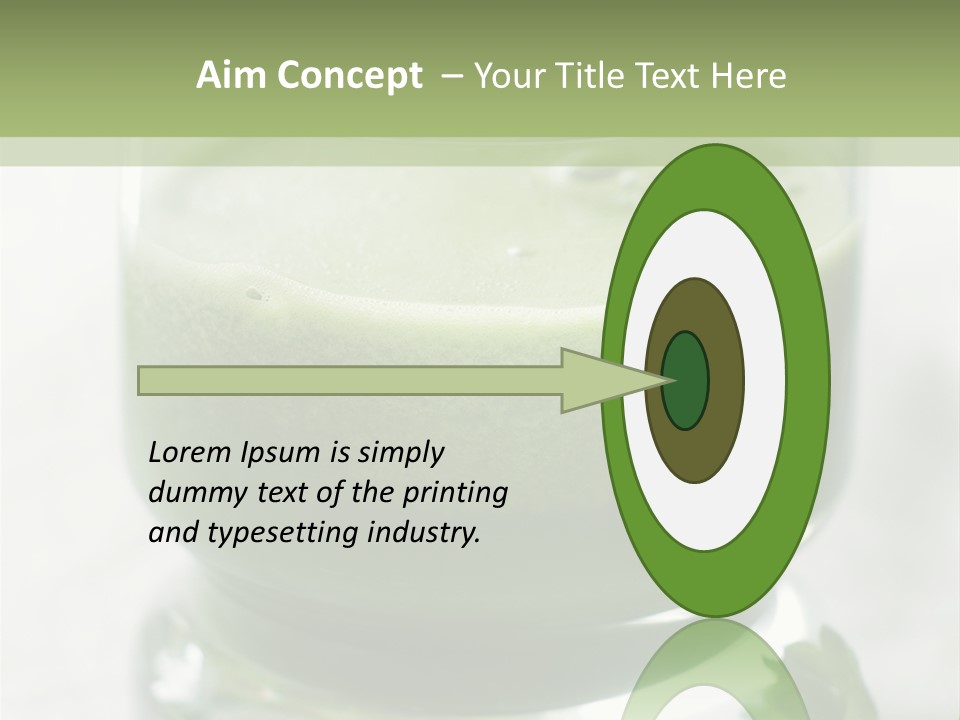 Aim Concept – Your Title Text Here

Lorem Ipsum is simply dummy text of the printing and typesetting industry.